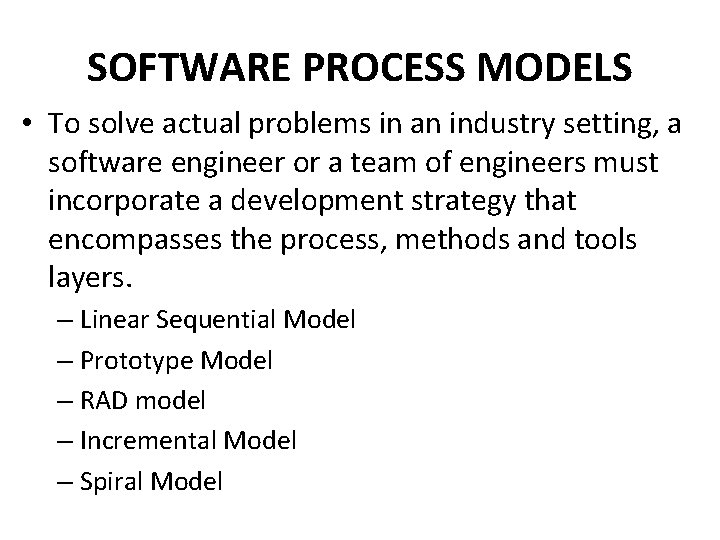 SOFTWARE PROCESS MODELS

• To solve actual problems in an industry setting, a software engineer or a team of engineers must incorporate a development strategy that encompasses the process, methods and tools layers.

– Linear Sequential Model
– Prototype Model
– RAD model
– Incremental Model
– Spiral Model